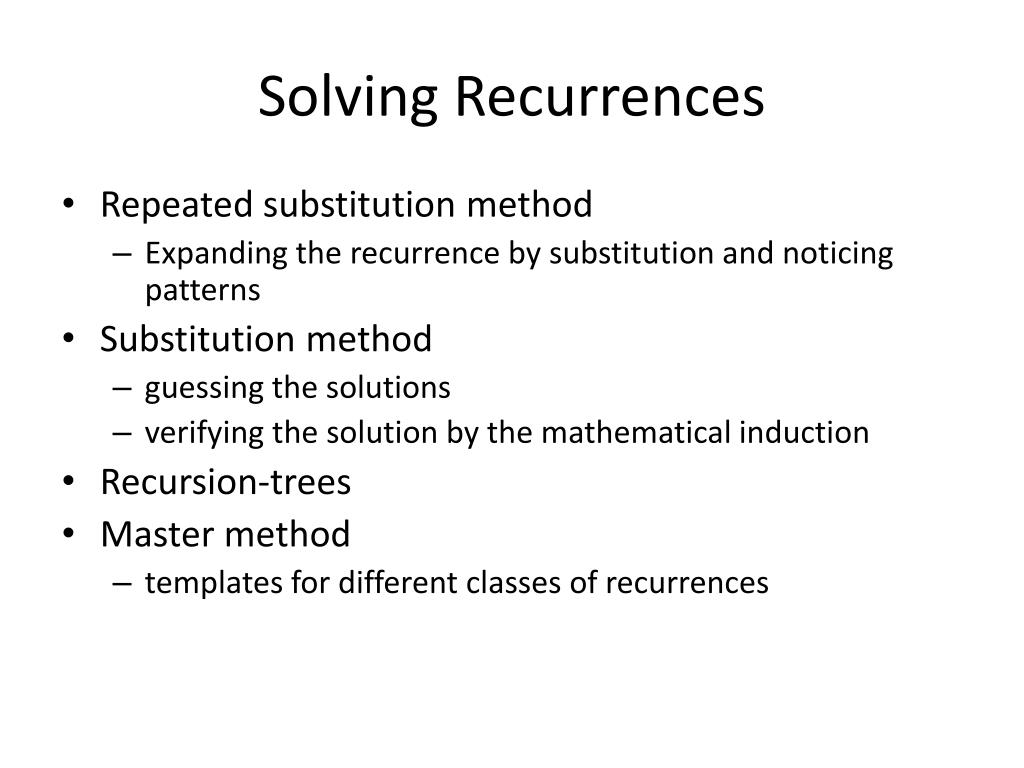 Solving Recurrences

• Repeated substitution method
  – Expanding the recurrence by substitution and noticing patterns
• Substitution method
  – guessing the solutions
  – verifying the solution by the mathematical induction
• Recursion-trees
• Master method
  – templates for different classes of recurrences